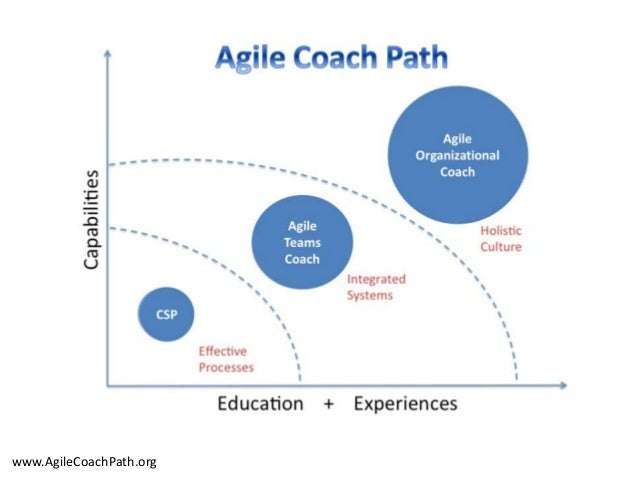 Agile Coach Path

Capabilities

Agile Organizational Coach

Holistic Culture

Agile Teams Coach

Integrated Systems

CSP

Effective Processes

Education + Experiences

www.AgileCoachPath.org